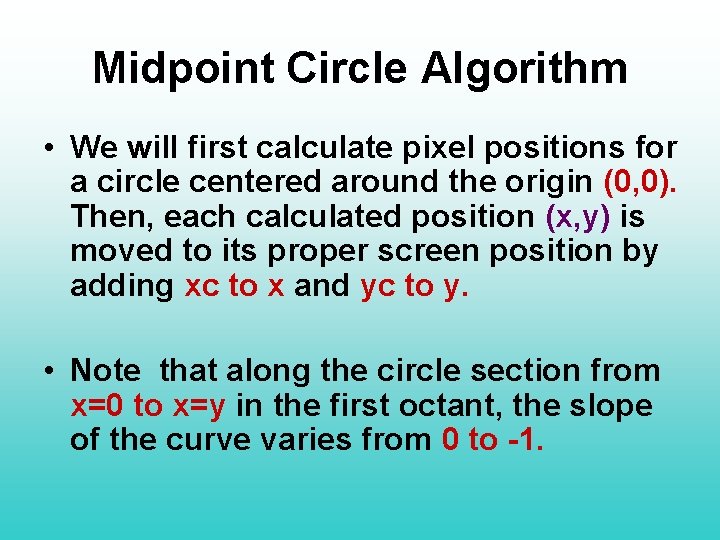 Midpoint Circle Algorithm

• We will first calculate pixel positions for a circle centered around the origin (0,0). Then, each calculated position (x,y) is moved to its proper screen position by adding xc to x and yc to y.

• Note that along the circle section from x=0 to x=y in the first octant, the slope of the curve varies from 0 to -1.